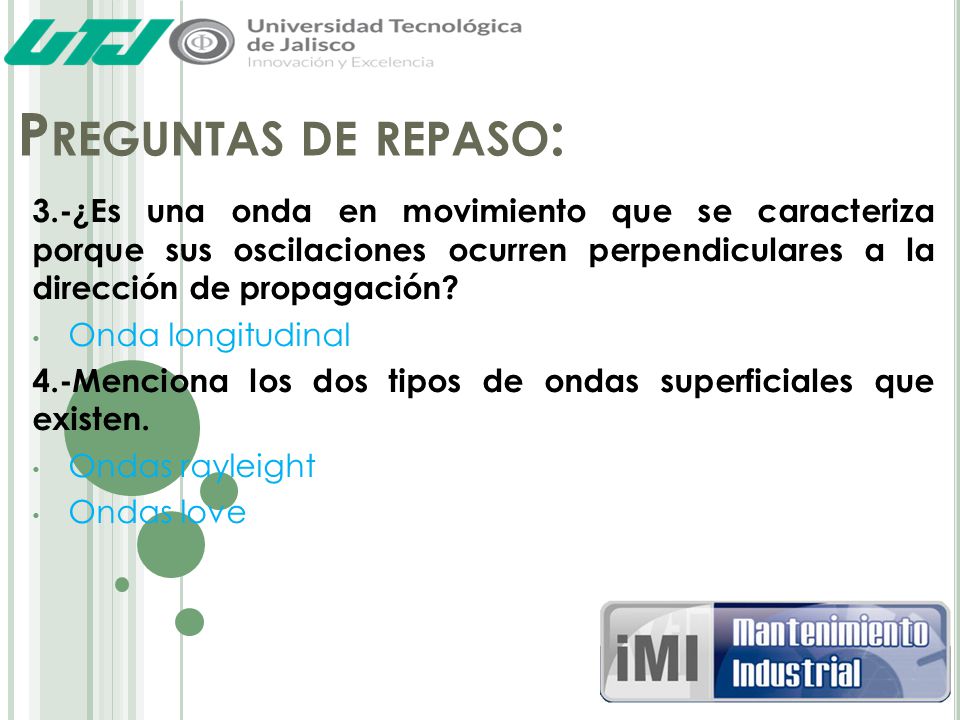 UTJ Universidad Tecnológica de Jalisco
Innovación y Excelencia

PREGUNTAS DE REPASO:

3.-¿Es una onda en movimiento que se caracteriza porque sus oscilaciones ocurren perpendiculares a la dirección de propagación?

• Onda longitudinal

4.-Menciona los dos tipos de ondas superficiales que existen.

• Ondas rayleight
• Ondas love

iMI Mantenimiento Industrial